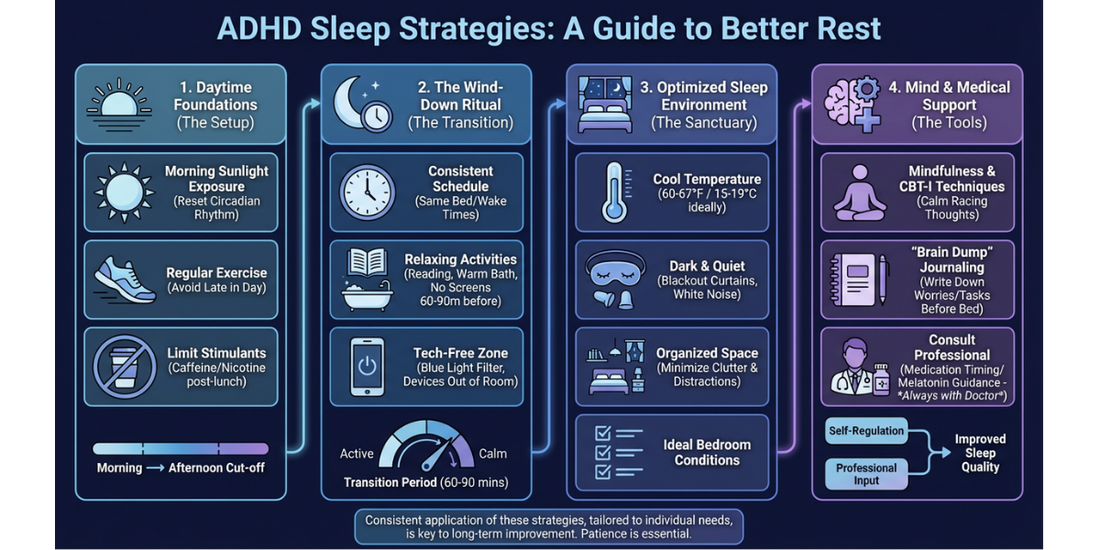 ADHD Sleep Strategies: A Guide to Better Rest

1. Daytime Foundations
(The Setup)

Morning Sunlight Exposure
(Reset Circadian Rhythm)

Regular Exercise
(Avoid Late in Day)

Limit Stimulants
(Caffeine/Nicotine post-lunch)

Morning → Afternoon Cut-off

2. The Wind-Down Ritual
(The Transition)

Consistent Schedule
(Same Bed/Wake Times)

Relaxing Activities
(Reading, Warm Bath, No Screens 60-90m before)

Tech-Free Zone
(Blue Light Filter, Devices Out of Room)

Active
Calm
Transition Period (60-90 mins)

3. Optimized Sleep Environment
(The Sanctuary)

Cool Temperature
(60-67°F / 15-19°C ideally)

Dark & Quiet
(Blackout Curtains, White Noise)

Organized Space
(Minimize Clutter & Distractions)

Ideal Bedroom Conditions

4. Mind & Medical Support
(The Tools)

Mindfulness & CBT-I Techniques
(Calm Racing Thoughts)

"Brain Dump" Journaling
(Write Down Worries/Tasks Before Bed)

Consult Professional
(Medication Timing/ Melatonin Guidance - *Always with Doctor*)

Self-Regulation
Professional Input
Improved Sleep Quality

Consistent application of these strategies, tailored to individual needs, is key to long-term improvement. Patience is essential.